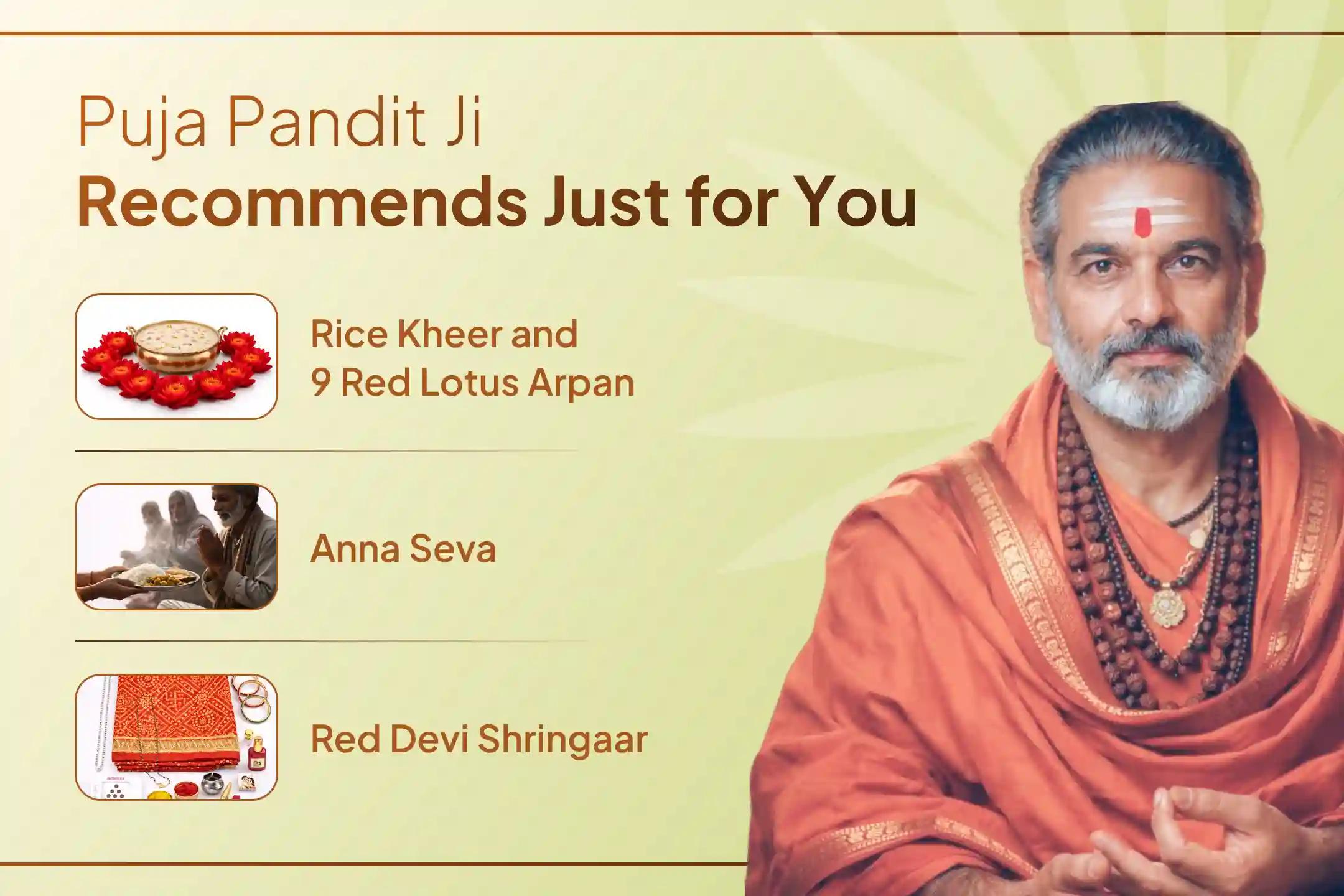 Puja Pandit Ji
Recommends Just for You

Rice Kheer and
9 Red Lotus Arpan

Anna Seva

Red Devi Shringaar